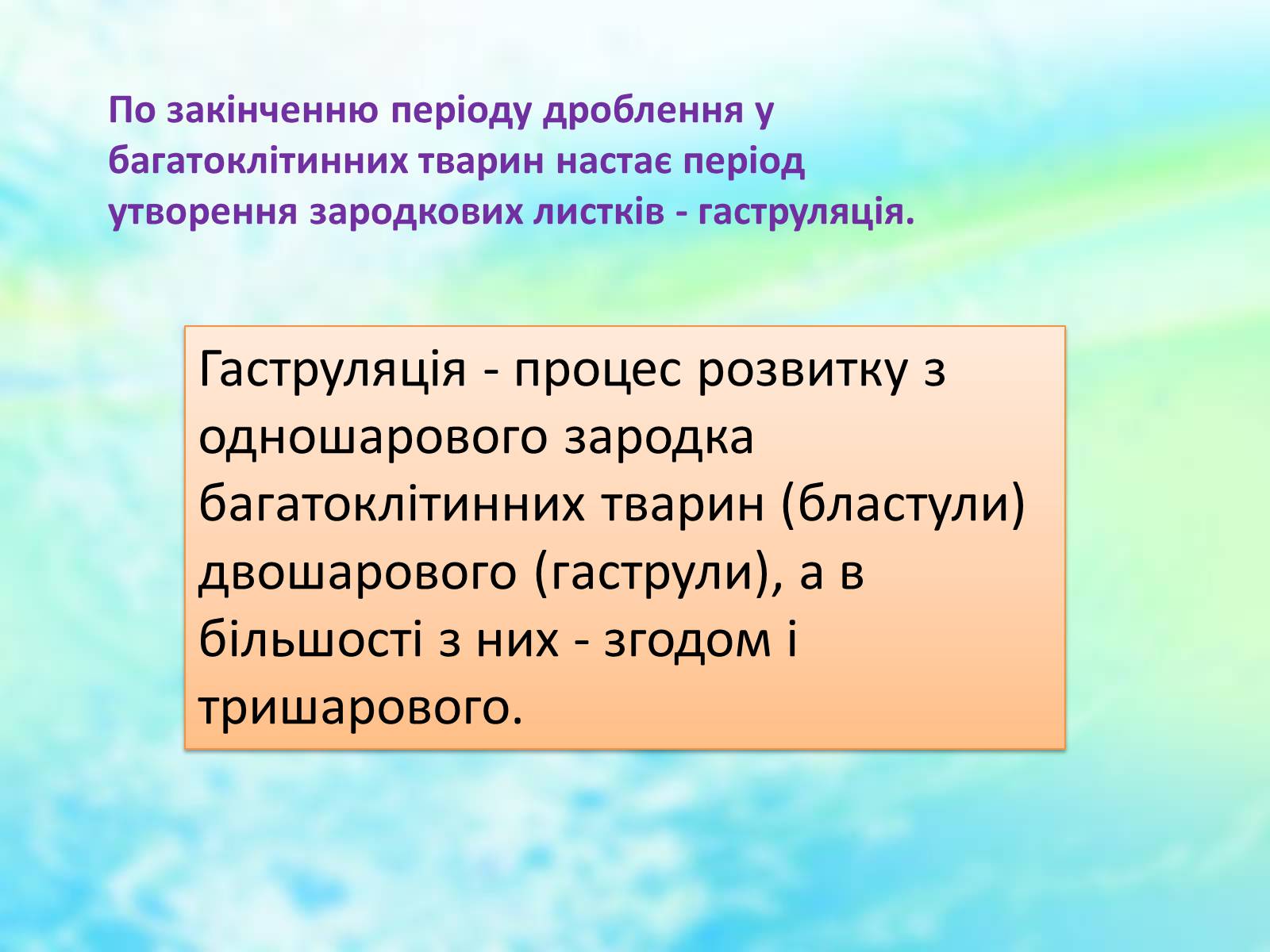 По закінченню періоду дроблення у багатоклітинних тварин настає період утворення зародкових листків - гаструляція.

Гаструляція - процес розвитку з одношарового зародка багатоклітинних тварин (бластули) двошарового (гаструли), а в більшості з них - згодом і тришарового.